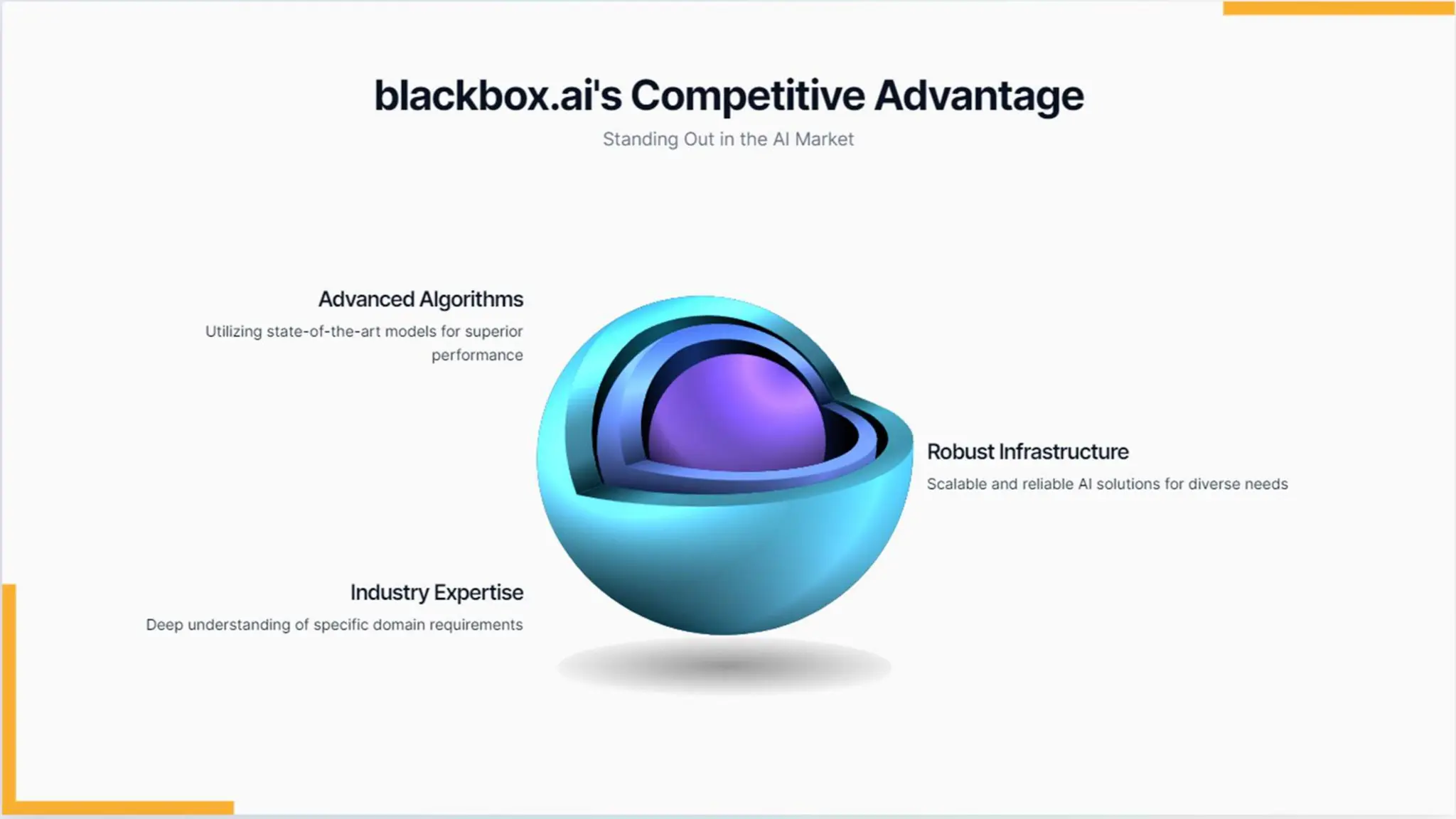 blackbox.ai's Competitive Advantage

Standing Out in the AI Market

Advanced Algorithms

Utilizing state-of-the-art models for superior performance

Robust Infrastructure

Scalable and reliable AI solutions for diverse needs

Industry Expertise

Deep understanding of specific domain requirements